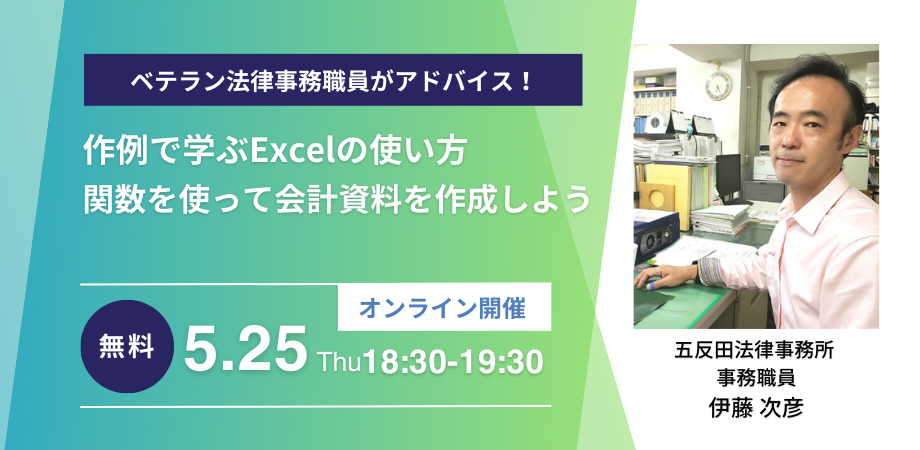 ベテラン法律事務職員がアドバイス！

作例で学ぶExcelの使い方
関数を使って会計資料を作成しよう

オンライン開催

無料 5.25 Thu18:30-19:30

五反田法律事務所
事務職員
伊藤 次彦